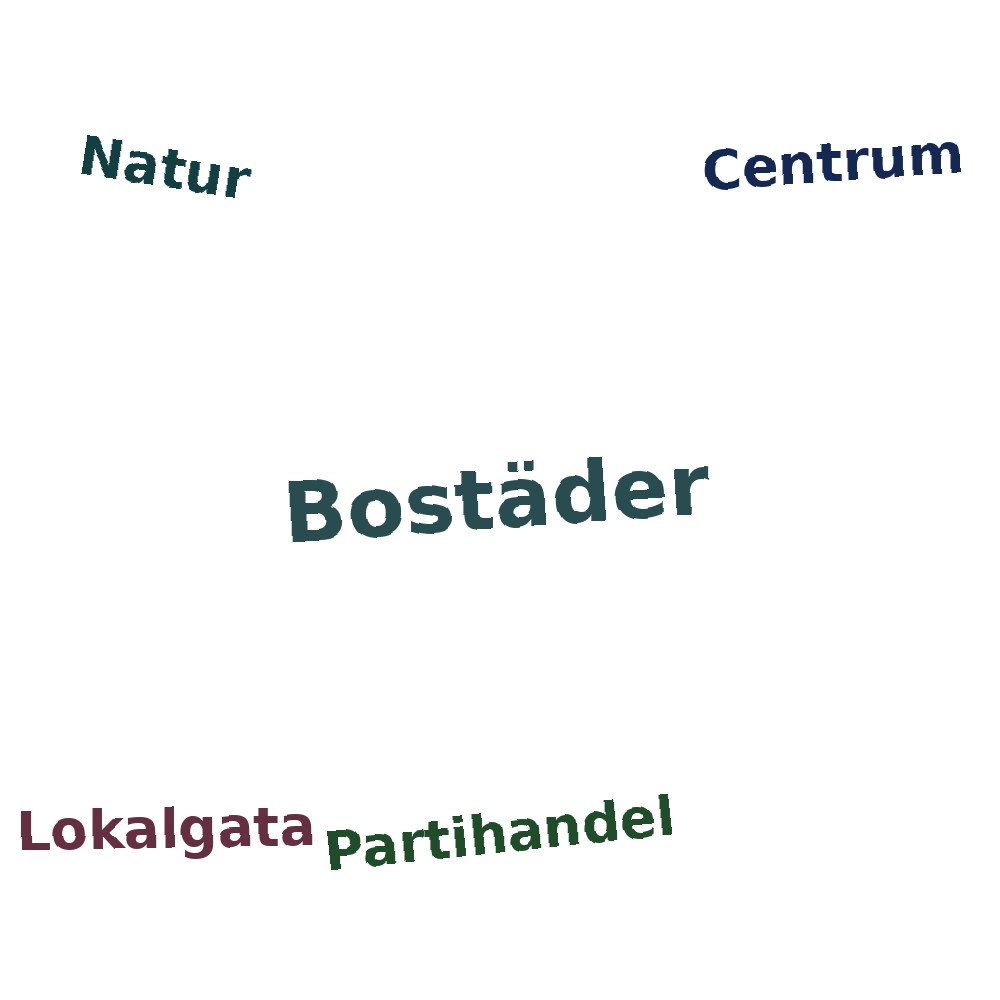 Natur
Centrum
Bostäder
Lokalgata
Partihandel